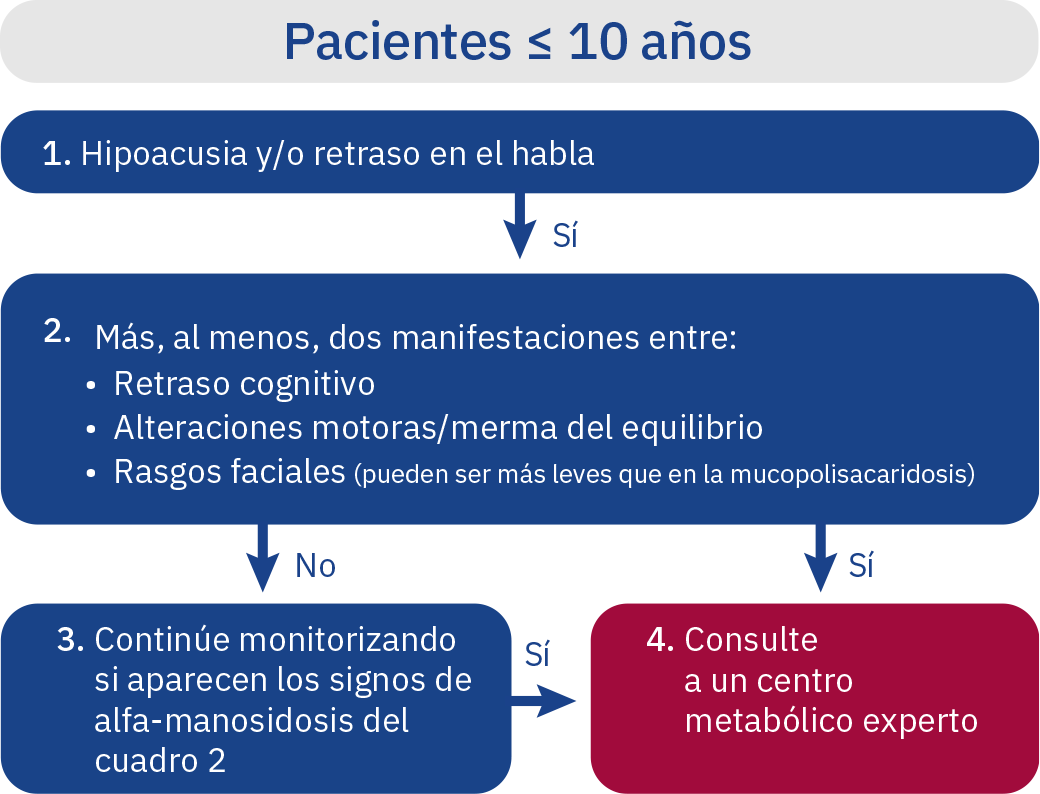 Pacientes ≤ 10 años

1. Hipoacusia y/o retraso en el habla

Sí

2. Más, al menos, dos manifestaciones entre:
• Retraso cognitivo
• Alteraciones motoras/merma del equilibrio
• Rasgos faciales (pueden ser más leves que en la mucopolisacaridosis)

No

Sí

3. Continúe monitorizando si aparecen los signos de alfa-manosidosis del cuadro 2

Sí

4. Consulte a un centro metabólico experto